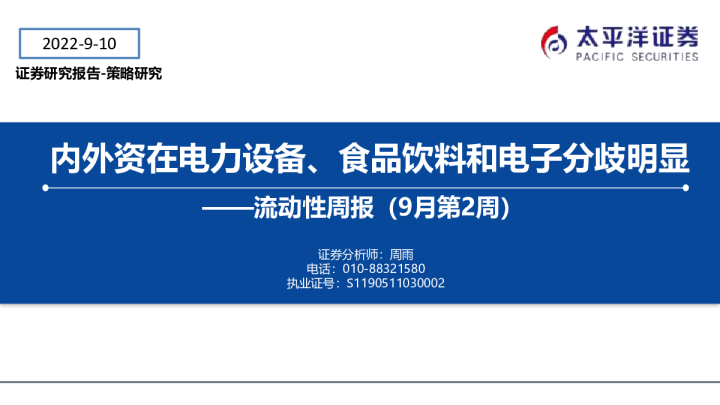 2022-9-10

证券研究报告-策略研究

太平洋证券
PACIFIC SECURITIES

内外资在电力设备、食品饮料和电子分歧明显

——流动性周报（9月第2周）

证券分析师：周雨
电话：010-88321580
执业证号：S1190511030002